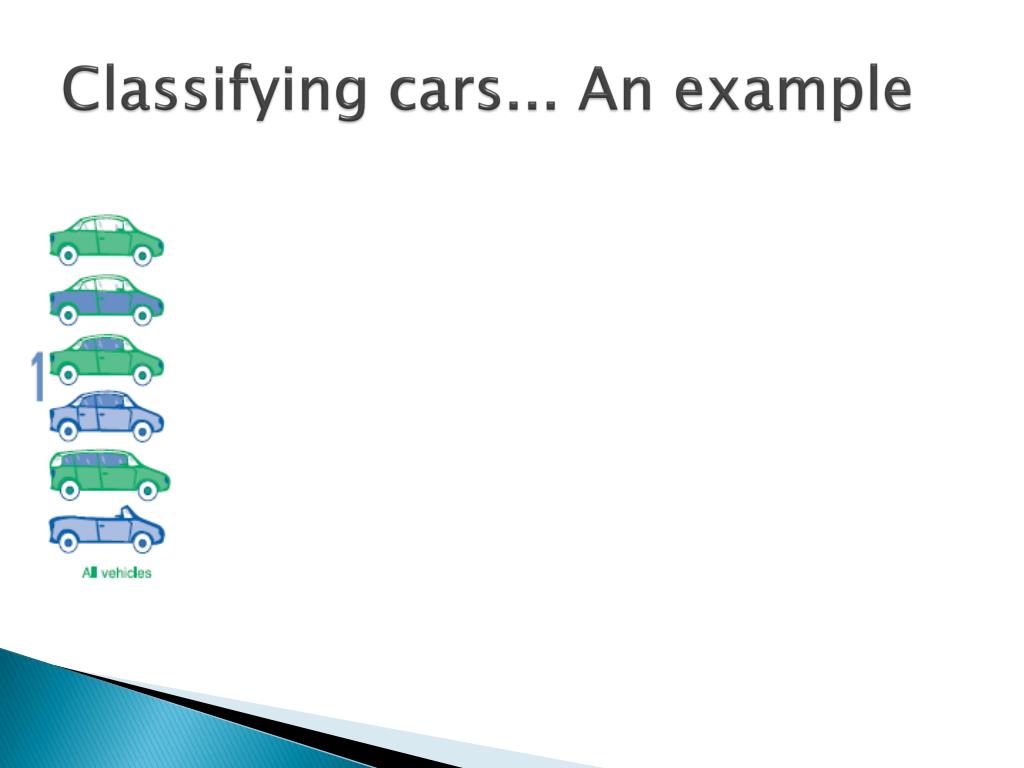 Classifying cars… An example

1

All vehicles